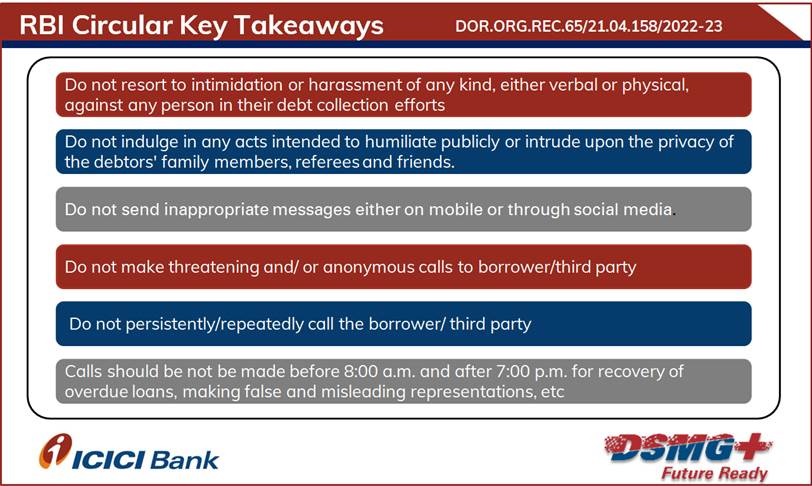 RBI Circular Key Takeaways

DOR.ORG.REC.65/21.04.158/2022-23

Do not resort to intimidation or harassment of any kind, either verbal or physical, against any person in their debt collection efforts

Do not indulge in any acts intended to humiliate publicly or intrude upon the privacy of the debtors' family members, referees and friends.

Do not send inappropriate messages either on mobile or through social media.

Do not make threatening and/ or anonymous calls to borrower/third party

Do not persistently/repeatedly call the borrower/ third party

Calls should be not be made before 8:00 a.m. and after 7:00 p.m. for recovery of overdue loans, making false and misleading representations, etc

ICICI Bank

DSMG+
Future Ready